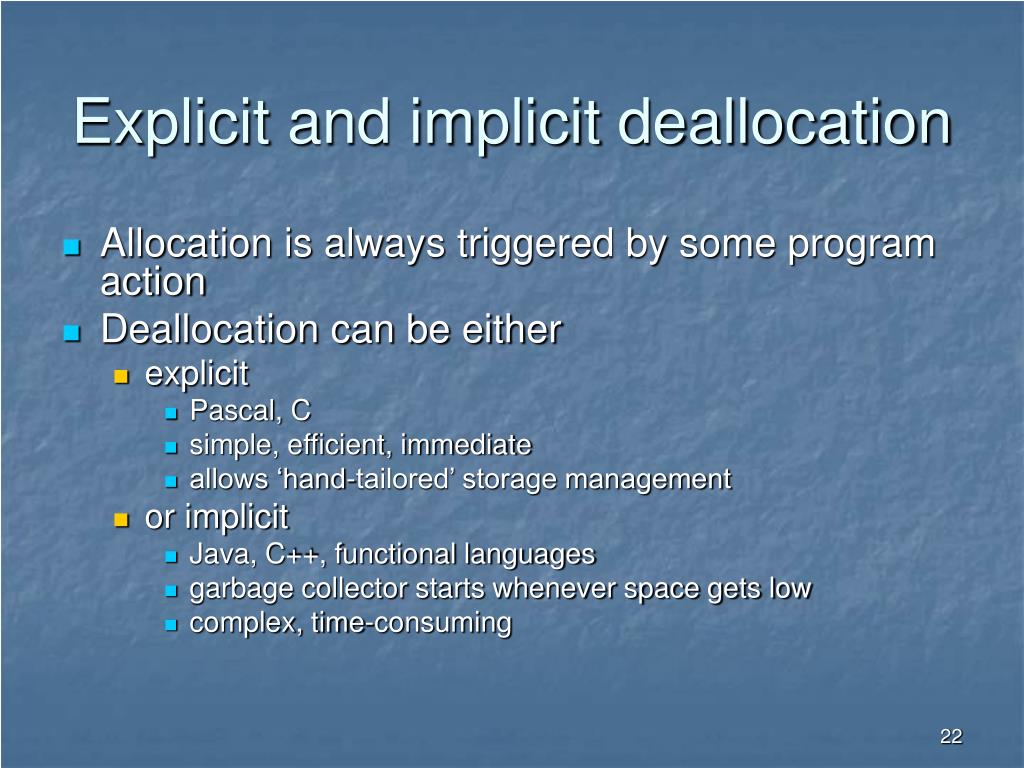 Explicit and implicit deallocation

- Allocation is always triggered by some program action
- Deallocation can be either
  - explicit
    - Pascal, C
    - simple, efficient, immediate
    - allows ‘hand-tailored’ storage management
  - or implicit
    - Java, C++, functional languages
    - garbage collector starts whenever space gets low
    - complex, time-consuming

22